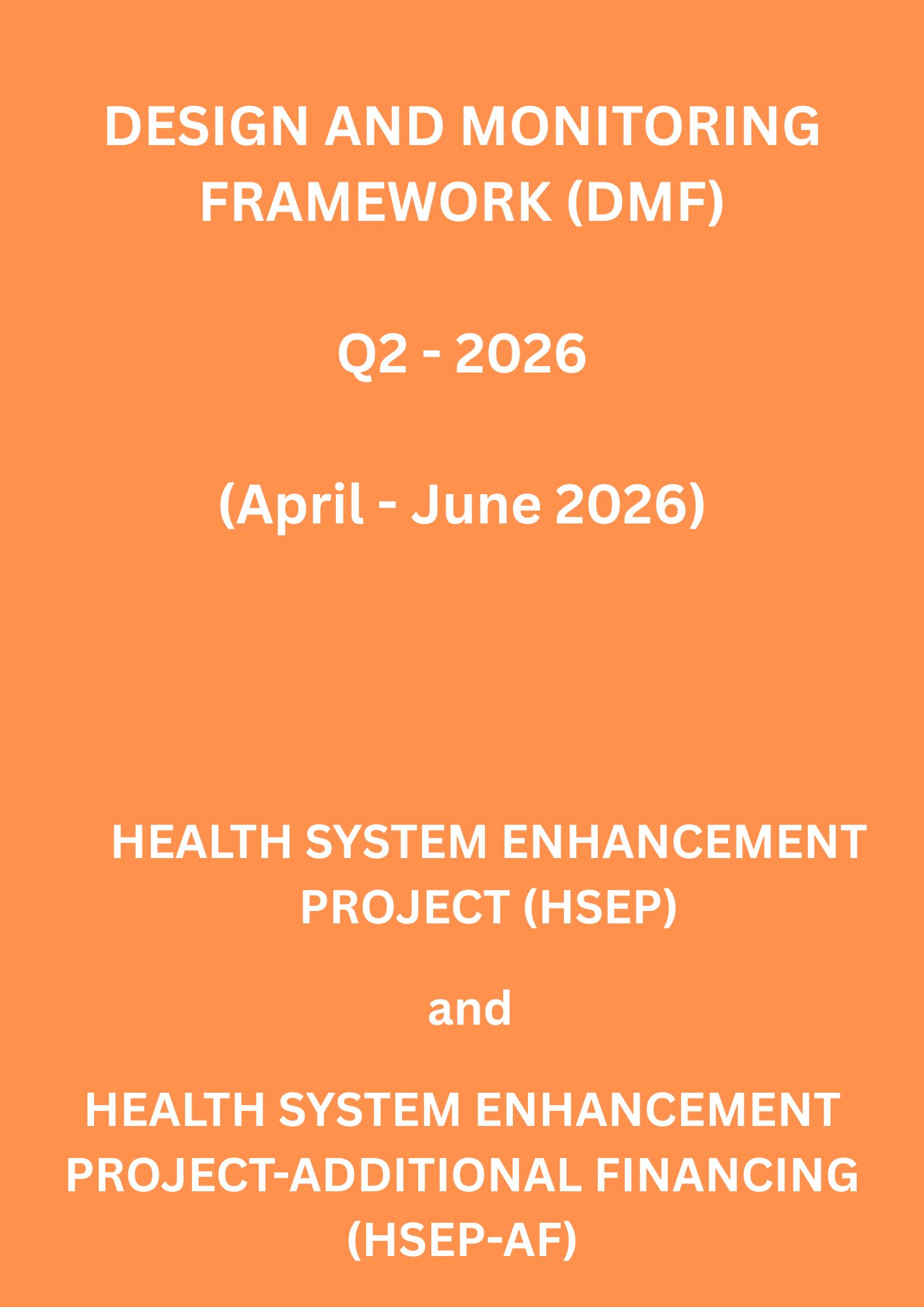 DESIGN AND MONITORING FRAMEWORK (DMF)

Q2 - 2026

(April - June 2026)

HEALTH SYSTEM ENHANCEMENT PROJECT (HSEP)

and

HEALTH SYSTEM ENHANCEMENT PROJECT-ADDITIONAL FINANCING (HSEP-AF)